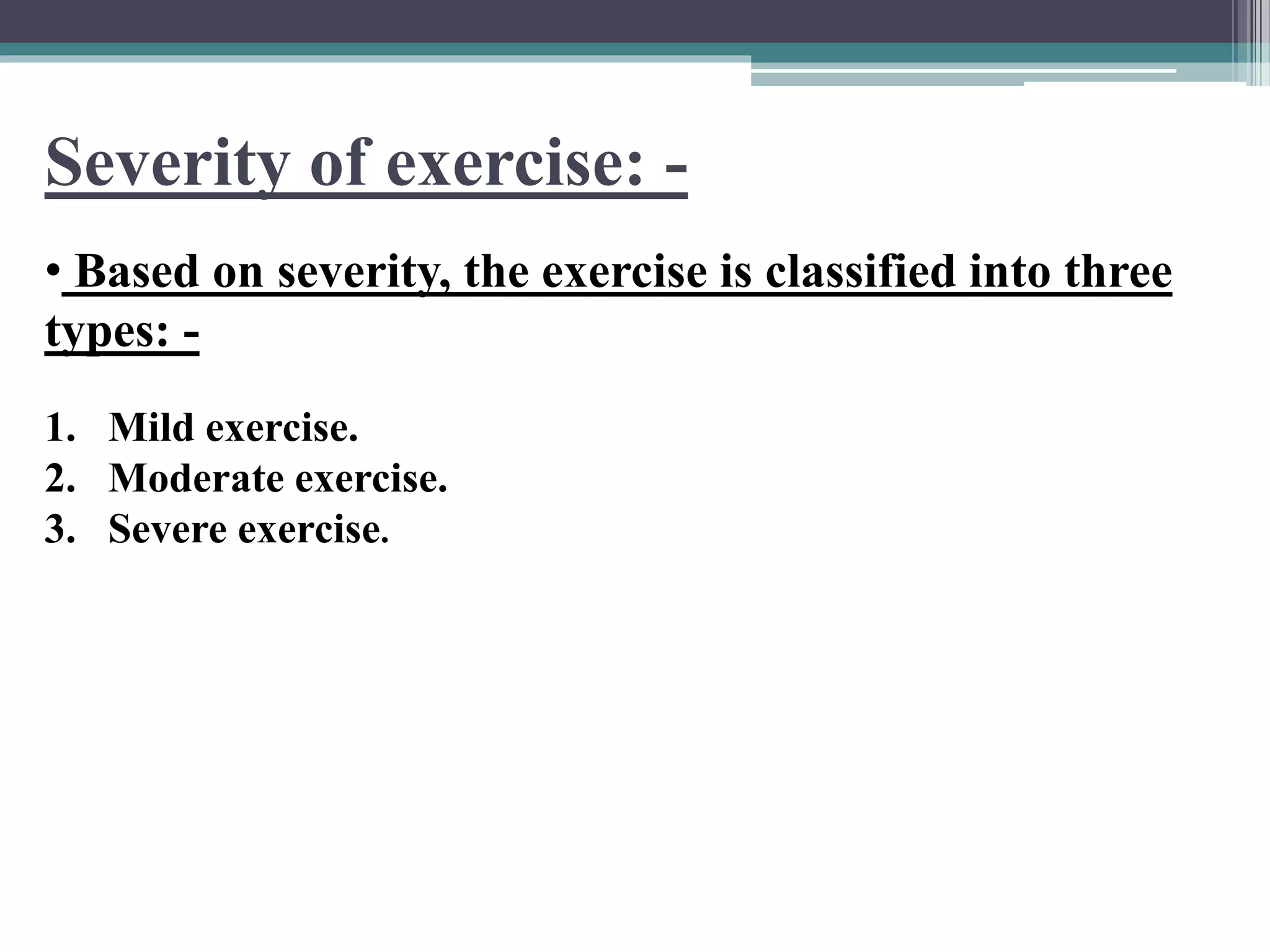 Severity of exercise: -

• Based on severity, the exercise is classified into three types: -

1. Mild exercise.
2. Moderate exercise.
3. Severe exercise.